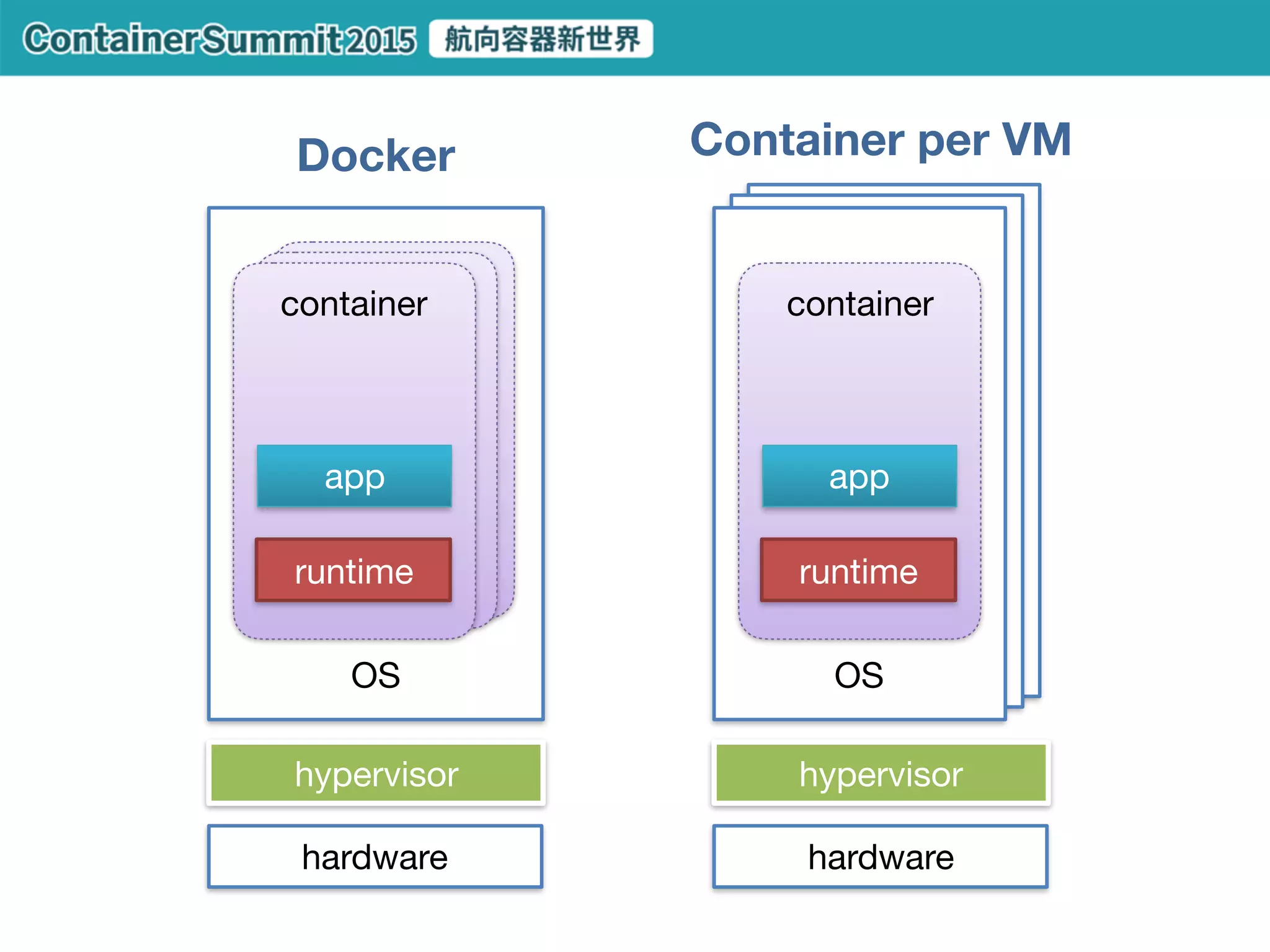 ContainerSummit2015 航向容器新世界

Docker

container

app

runtime

OS

hypervisor

hardware

Container per VM

container

app

runtime

OS

hypervisor

hardware